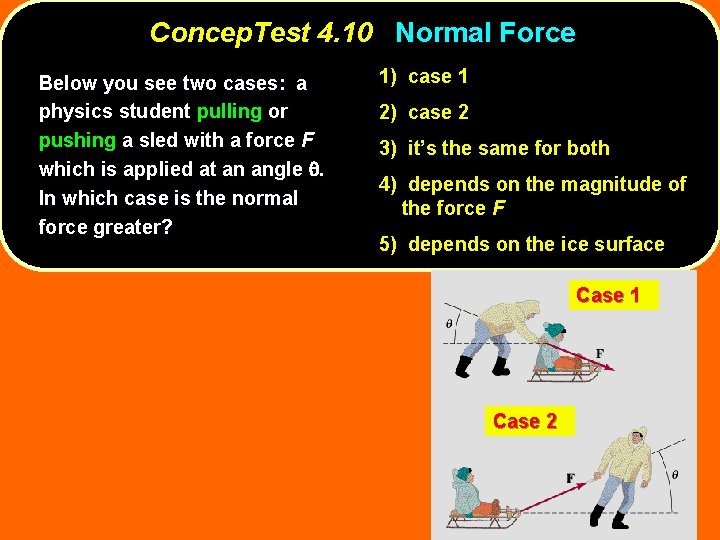 ConcepTest 4.10 Normal Force

Below you see two cases: a physics student pulling or pushing a sled with a force $F$ which is applied at an angle $\theta$. In which case is the normal force greater?

1) case 1

2) case 2

3) it's the same for both

4) depends on the magnitude of the force $F$

5) depends on the ice surface

Case 1

$\theta$

F

Case 2

F

$\theta$